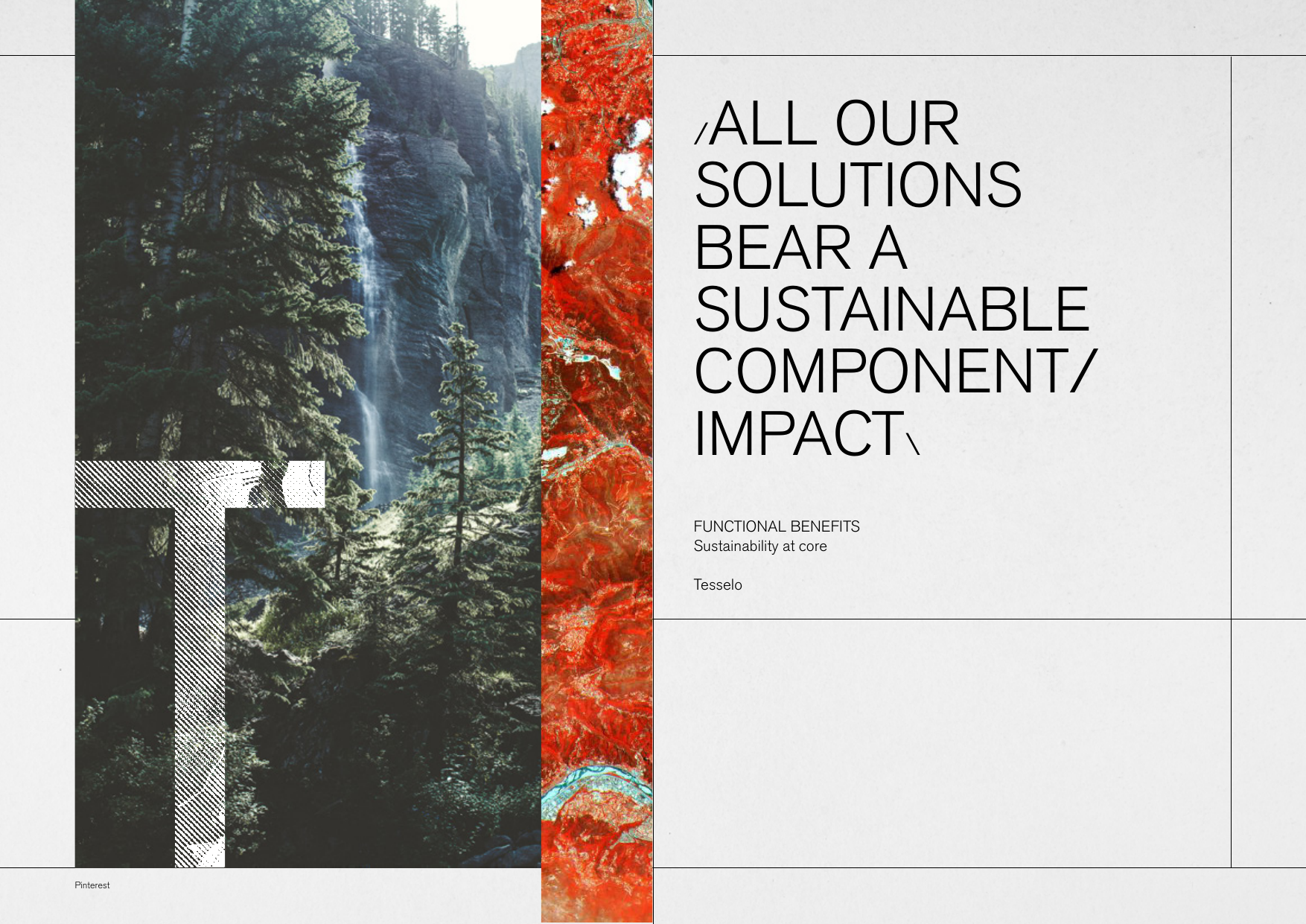 T

/ALL OUR SOLUTIONS BEAR A SUSTAINABLE COMPONENT/ IMPACT\

FUNCTIONAL BENEFITS
Sustainability at core

Tesselo

Pinterest